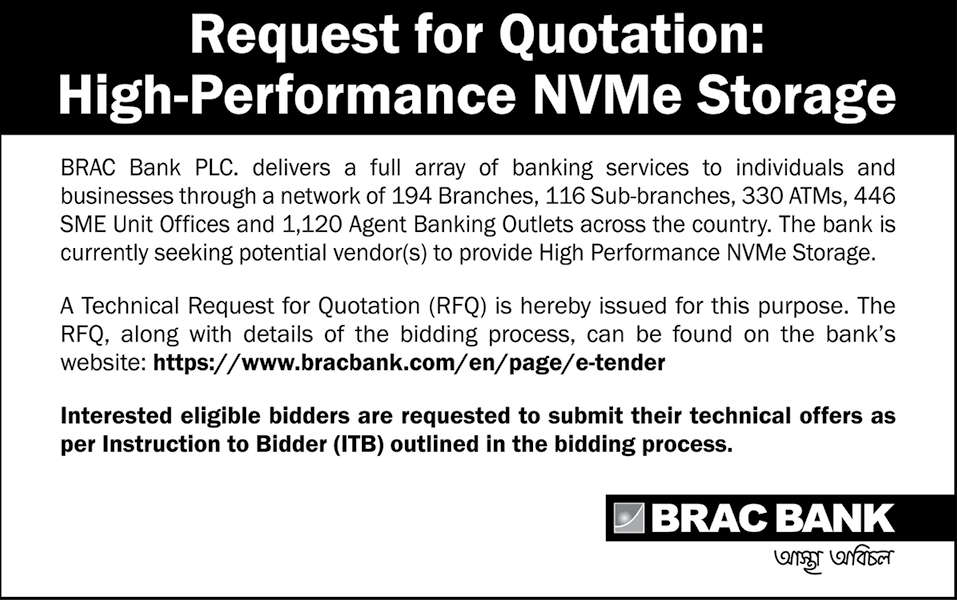 Request for Quotation:
High-Performance NVMe Storage

BRAC Bank PLC. delivers a full array of banking services to individuals and businesses through a network of 194 Branches, 116 Sub-branches, 330 ATMs, 446 SME Unit Offices and 1,120 Agent Banking Outlets across the country. The bank is currently seeking potential vendor(s) to provide High Performance NVMe Storage.

A Technical Request for Quotation (RFQ) is hereby issued for this purpose. The RFQ, along with details of the bidding process, can be found on the bank's website: https://www.bracbank.com/en/page/e-tender

Interested eligible bidders are requested to submit their technical offers as per Instruction to Bidder (ITB) outlined in the bidding process.

BRAC BANK
আস্থা অবিচল